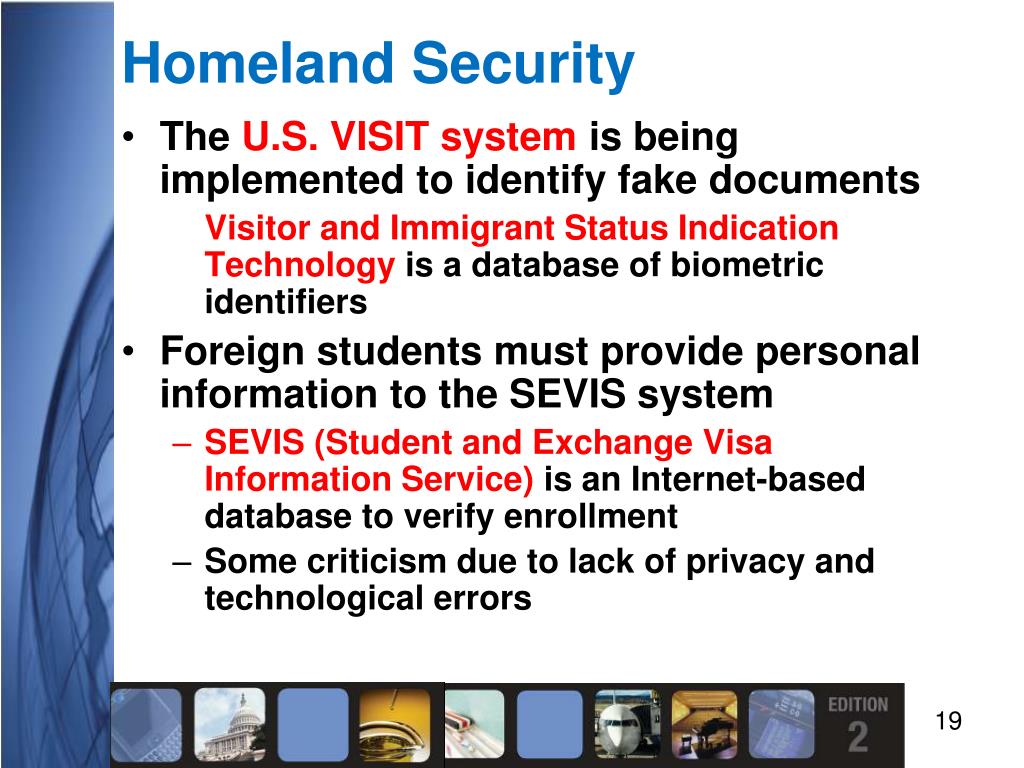 Homeland Security

• The U.S. VISIT system is being implemented to identify fake documents

Visitor and Immigrant Status Indication Technology is a database of biometric identifiers

• Foreign students must provide personal information to the SEVIS system

– SEVIS (Student and Exchange Visa Information Service) is an Internet-based database to verify enrollment

– Some criticism due to lack of privacy and technological errors

EDITION 2

19